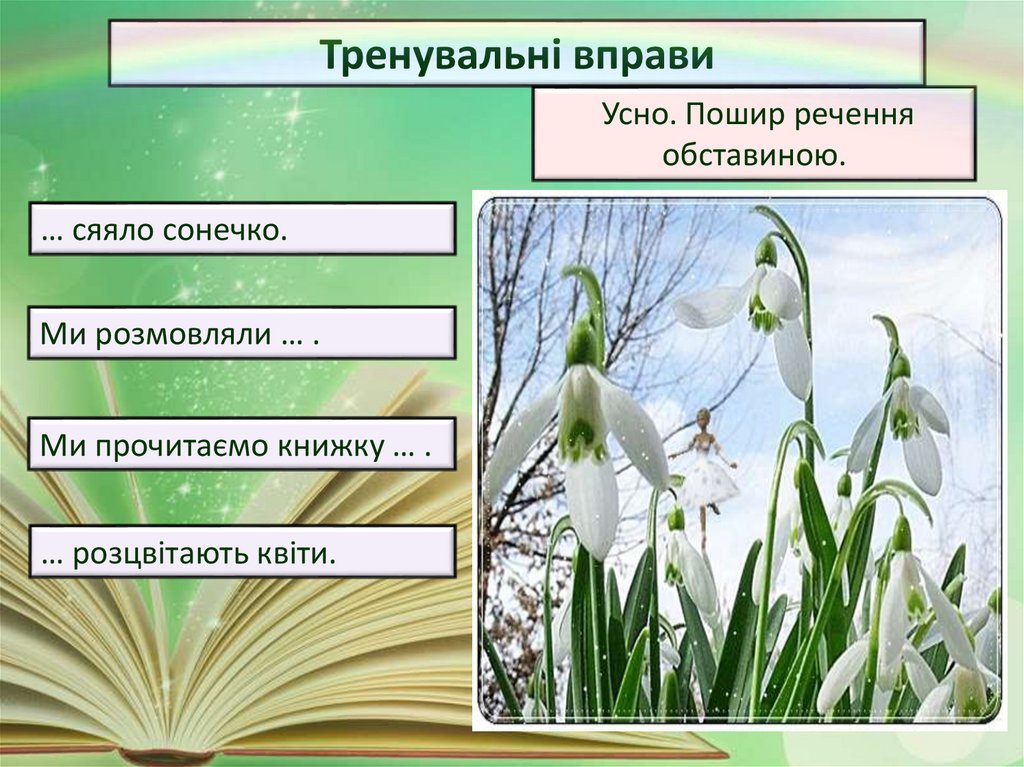 Тренувальні вправи

Усно. Пошир речення обставиною.

… сяяло сонечко.

Ми розмовляли … .

Ми прочитаємо книжку … .

… розцвітають квіти.